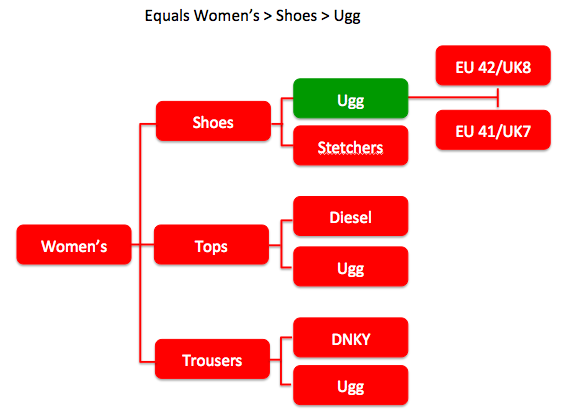 Equals Women's > Shoes > Ugg

Women's

Shoes

Ugg

EU 42/UK8

EU 41/UK7

Stetchers

Tops

Diesel

Ugg

Trousers

DNKY

Ugg